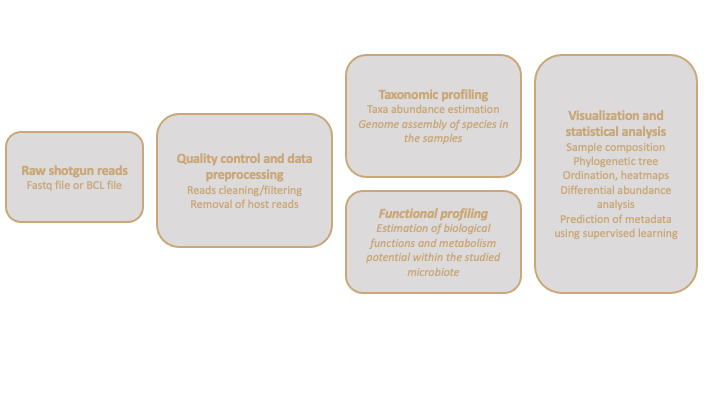 Raw shotgun reads
Fastq file or BCL file

Quality control and data preprocessing
Reads cleaning/filtering
Removal of host reads

Taxonomic profiling
Taxa abundance estimation
Genome assembly of species in the samples

Functional profiling
Estimation of biological functions and metabolism potential within the studied microbiote

Visualization and statistical analysis
Sample composition
Phylogenetic tree
Ordination, heatmaps
Differential abundance analysis
Prediction of metadata using supervised learning